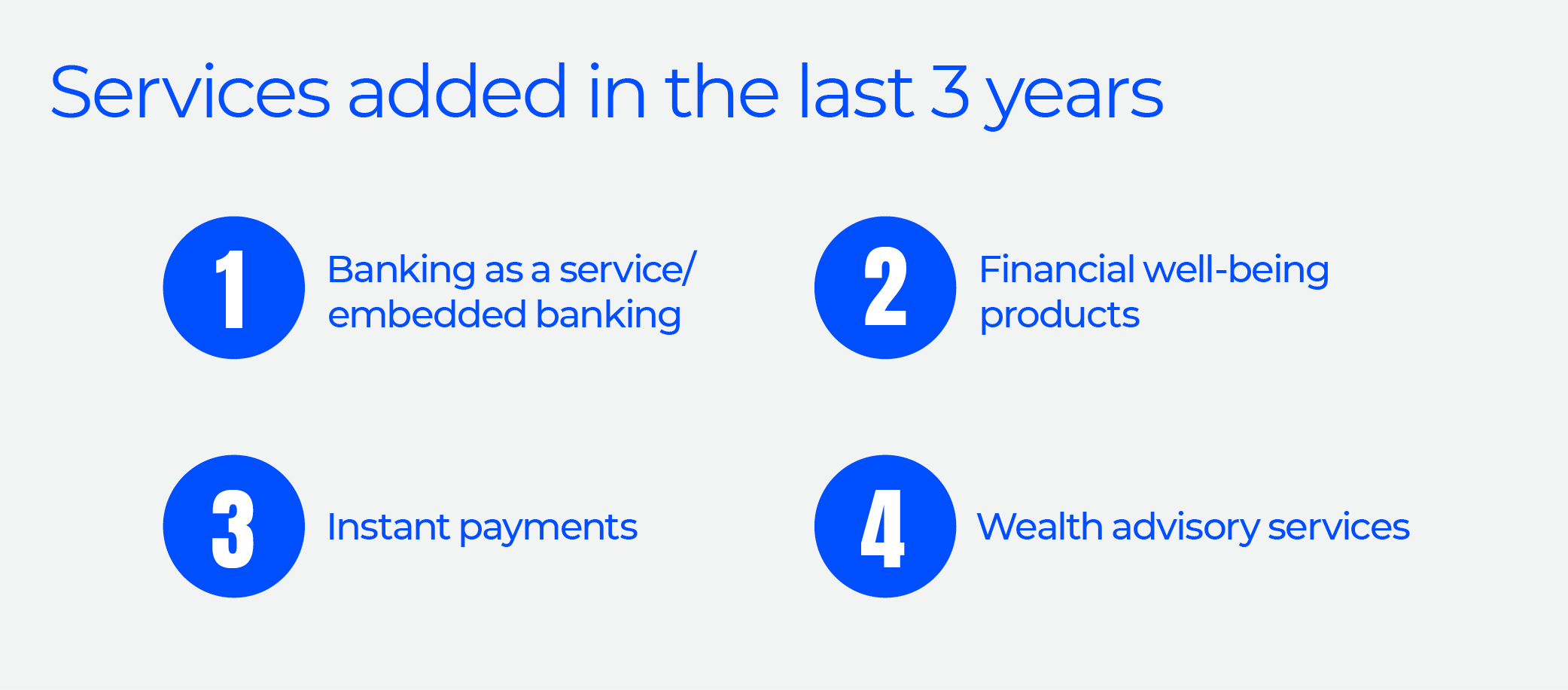 Services added in the last 3 years

1 Banking as a service/ embedded banking

2 Financial well-being products

3 Instant payments

4 Wealth advisory services